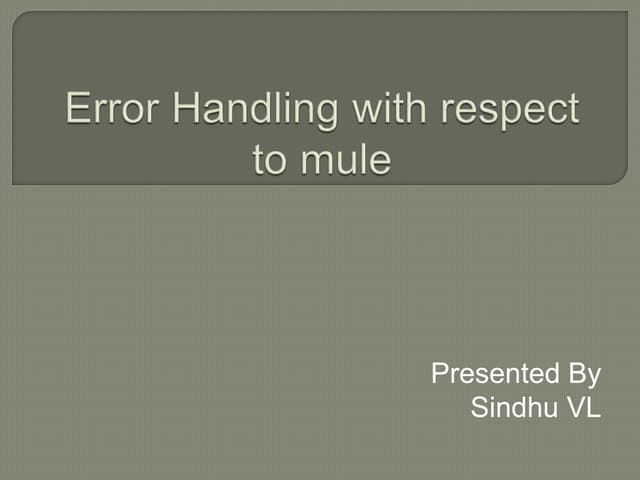 Error Handling with respect to mule

Presented By
Sindhu VL